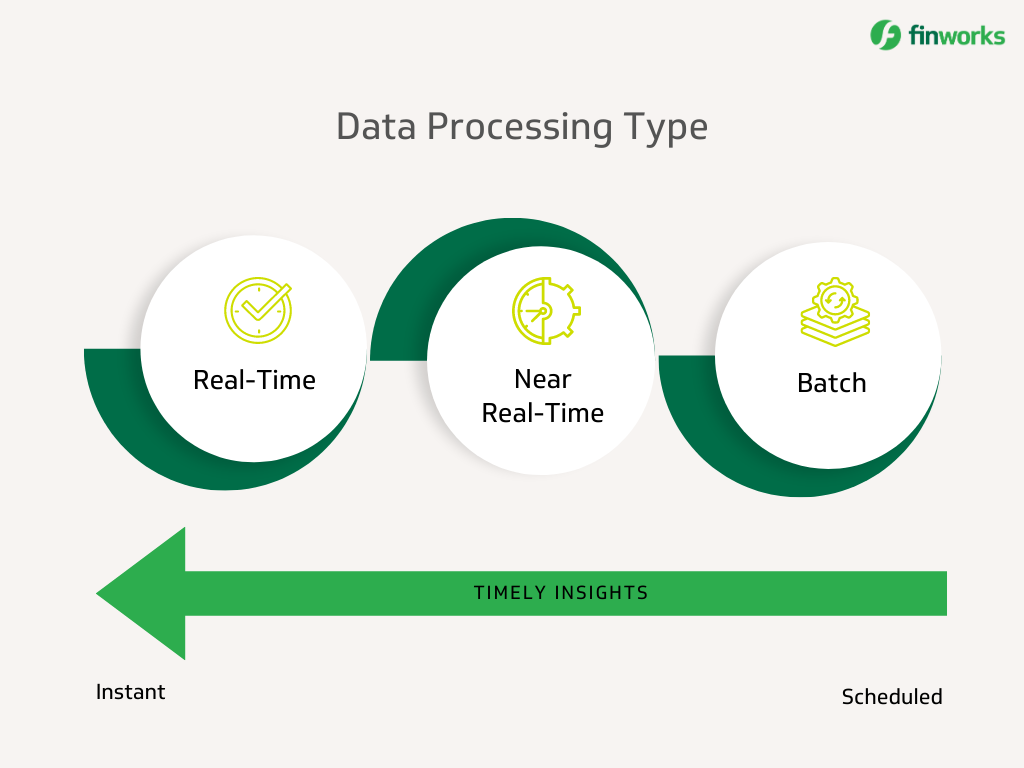 finworks

Data Processing Type

Real-Time

Near Real-Time

Batch

TIMELY INSIGHTS

Instant

Scheduled